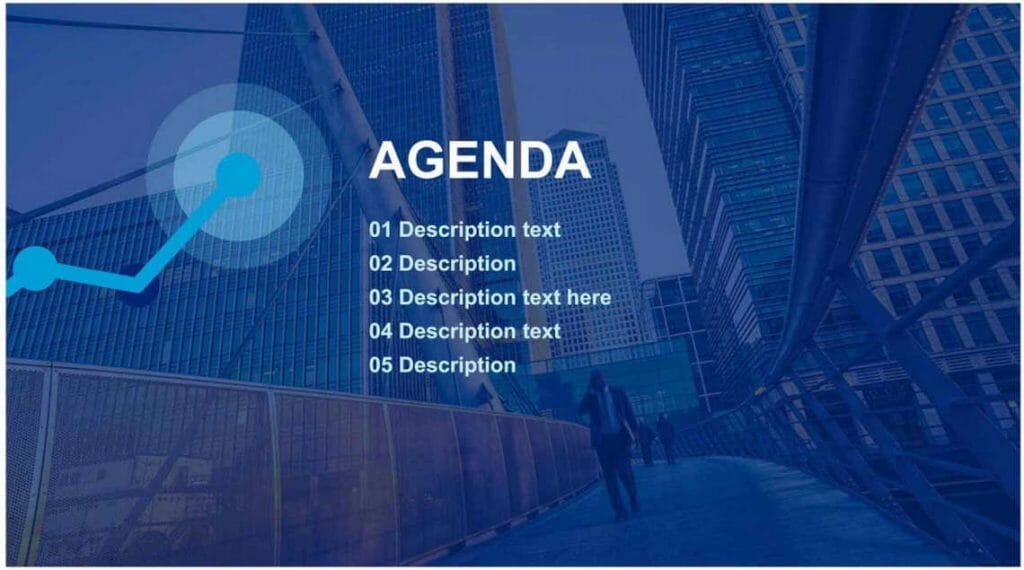 AGENDA

01 Description text
02 Description
03 Description text here
04 Description text
05 Description